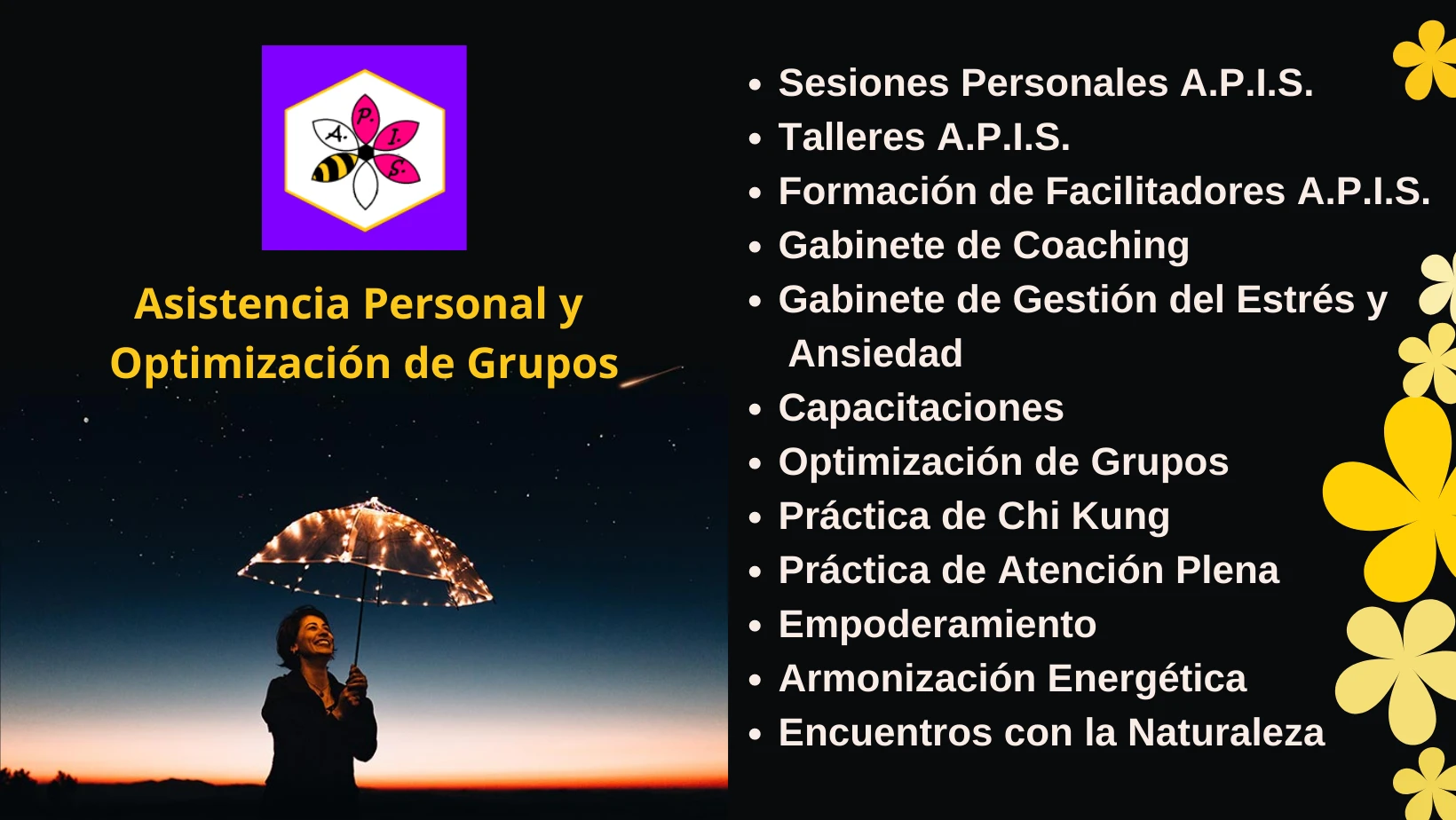 A. P. I. S.

Asistencia Personal y Optimización de Grupos

- Sesiones Personales A.P.I.S.
- Talleres A.P.I.S.
- Formación de Facilitadores A.P.I.S.
- Gabinete de Coaching
- Gabinete de Gestión del Estrés y Ansiedad
- Capacitaciones
- Optimización de Grupos
- Práctica de Chi Kung
- Práctica de Atención Plena
- Empoderamiento
- Armonización Energética
- Encuentros con la Naturaleza